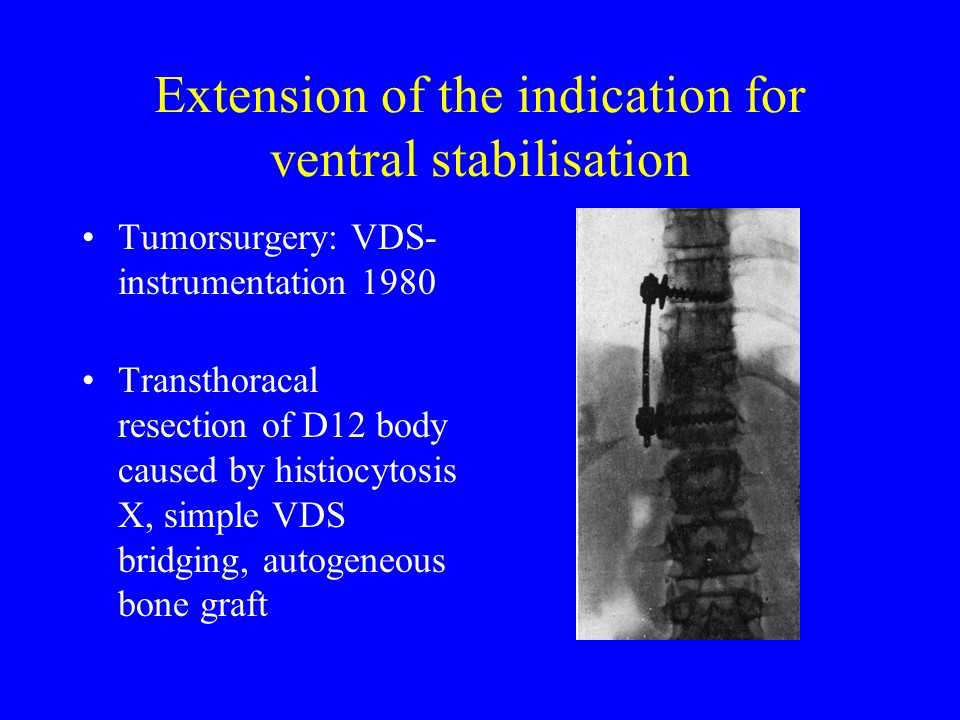 Extension of the indication for ventral stabilisation

• Tumorsurgery: VDS-instrumentation 1980

• Transthoracal resection of D12 body caused by histiocytosis X, simple VDS bridging, autogeneous bone graft